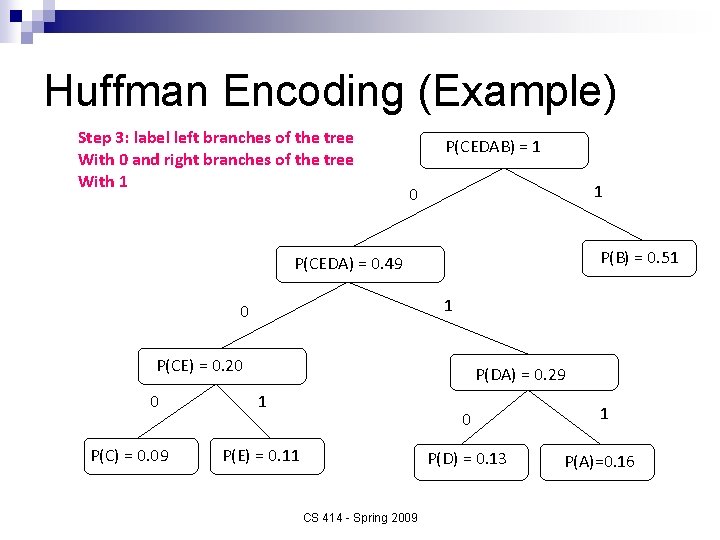 Huffman Encoding (Example)

Step 3: label left branches of the tree With 0 and right branches of the tree With 1

P(CEDAB) = 1

0

1

P(CEDA) = 0.49

P(B) = 0.51

0

1

P(CE) = 0.20

P(DA) = 0.29

0

1

0

1

P(C) = 0.09

P(E) = 0.11

P(D) = 0.13

P(A)=0.16

CS 414 - Spring 2009